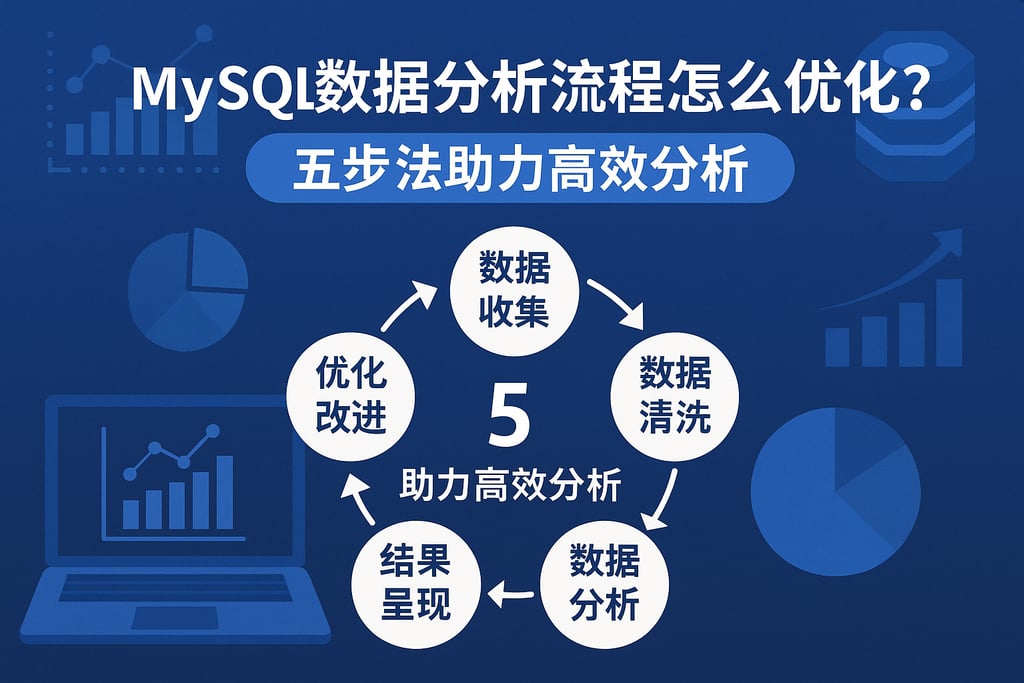 MySQL数据分析流程怎么优化?

五步法助力高效分析

数据收集

数据清洗

数据分析

结果呈现

优化改进

5

助力高效分析